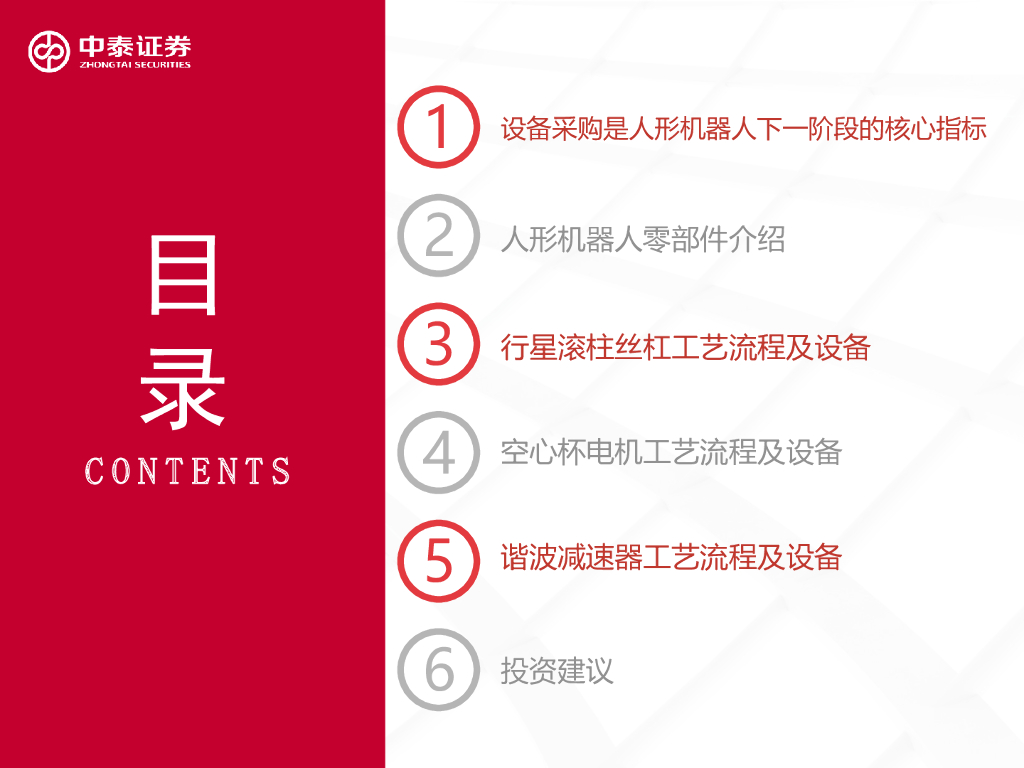 中泰证券
ZHONGTAI SECURITIES

目录
CONTENTS

1 设备采购是人形机器人下一阶段的核心指标

2 人形机器人零部件介绍

3 行星滚柱丝杠工艺流程及设备

4 空心杯电机工艺流程及设备

5 谐波减速器工艺流程及设备

6 投资建议